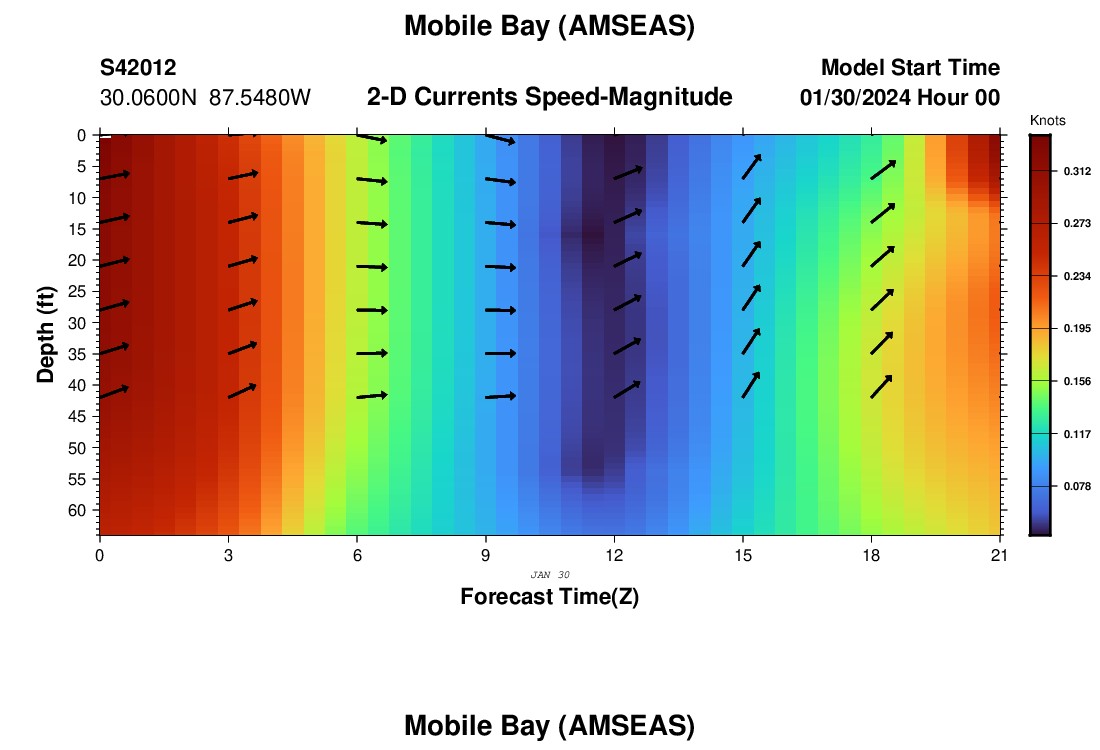 Mobile Bay (AMSEAS)

S42012
30.0600N 87.5480W

2-D Currents Speed-Magnitude

Model Start Time
01/30/2024 Hour 00

Knots
0.312
0.273
0.234
0.195
0.156
0.117
0.078

Depth (ft)
0
5
10
15
20
25
30
35
40
45
50
55
60

0
3
6
9
12
15
18
21
JAN 30
Forecast Time(Z)

Mobile Bay (AMSEAS)